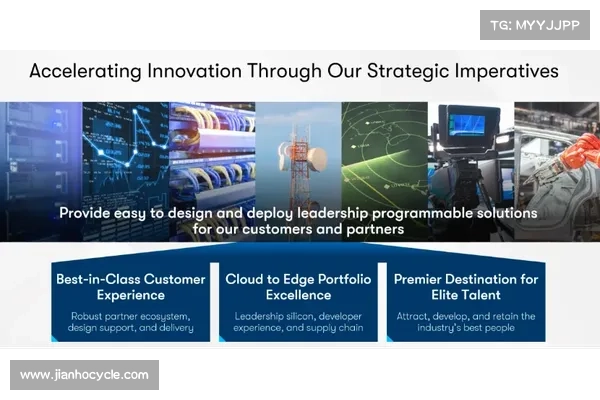 TG: MYYJJPP

Accelerating Innovation Through Our Strategic Imperatives

Provide easy to design and deploy leadership programmable solutions for our customers and partners

Best-in-Class Customer Experience

Robust partner ecosystem, design support, and delivery

Cloud to Edge Portfolio Excellence

Leadership silicon, developer experience, and supply chain

Premier Destination for Elite Talent

Attract, develop, and retain the industry's best people

www.jianhocycle.com